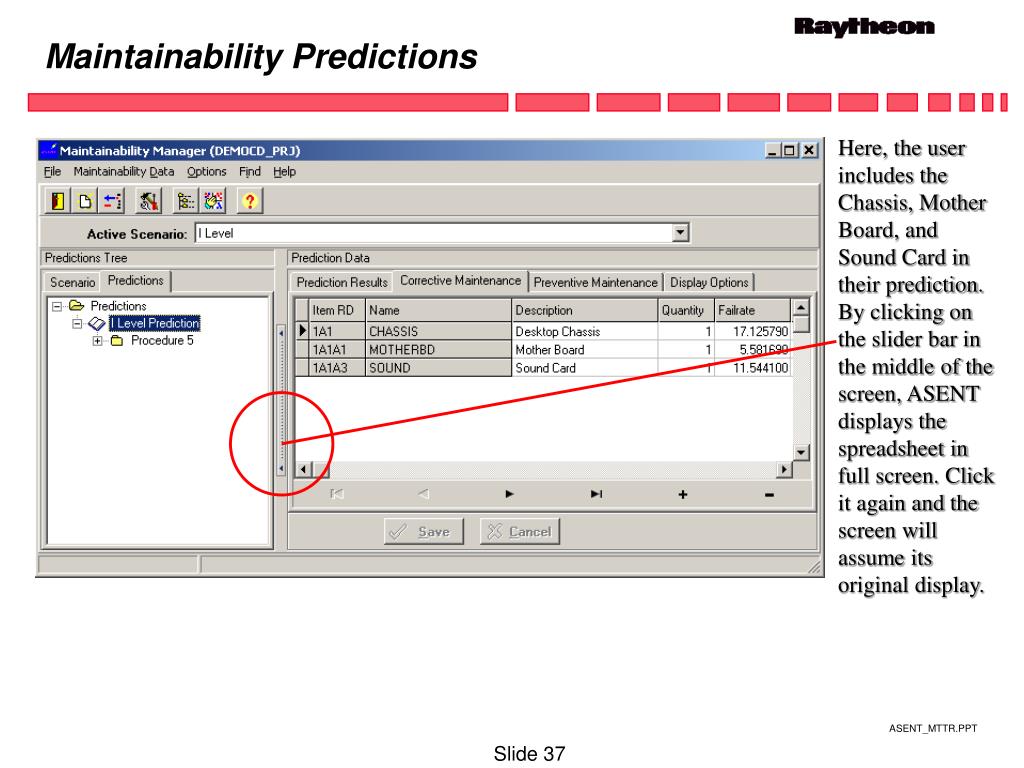 Raytheon

Maintainability Predictions

Maintainability Manager (DEMOCD_PRJ)

File Maintainability Data Options Find Help

Active Scenario: I Level

Predictions Tree

Scenario Predictions

Predictions
I Level Prediction
Procedure 5

Prediction Data

Prediction Results Corrective Maintenance Preventive Maintenance Display Options

| Item RD | Name | Description | Quantity | Failrate |
|---|---|---|---|---|
| 1A1 | CHASSIS | Desktop Chassis | 1 | 17.125790 |
| 1A1A1 | MOTHERBD | Mother Board | 1 | 5.581690 |
| 1A1A3 | SOUND | Sound Card | 1 | 11.544100 |

Save Cancel

Here, the user includes the Chassis, Mother Board, and Sound Card in their prediction. By clicking on the slider bar in the middle of the screen, ASENT displays the spreadsheet in full screen. Click it again and the screen will assume its original display.

ASENT_MTTR.PPT

Slide 37